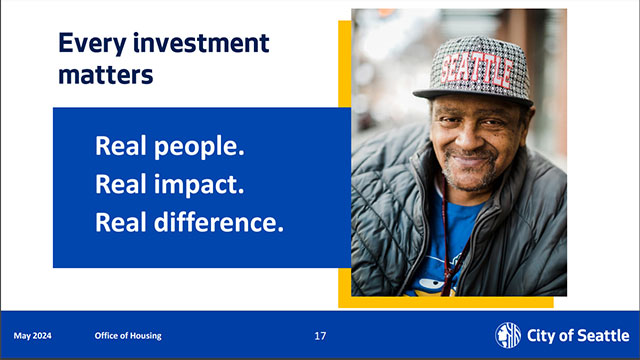 Every investment matters

Real people.
Real impact.
Real difference.

SEATTLE

May 2024 Office of Housing 17 City of Seattle